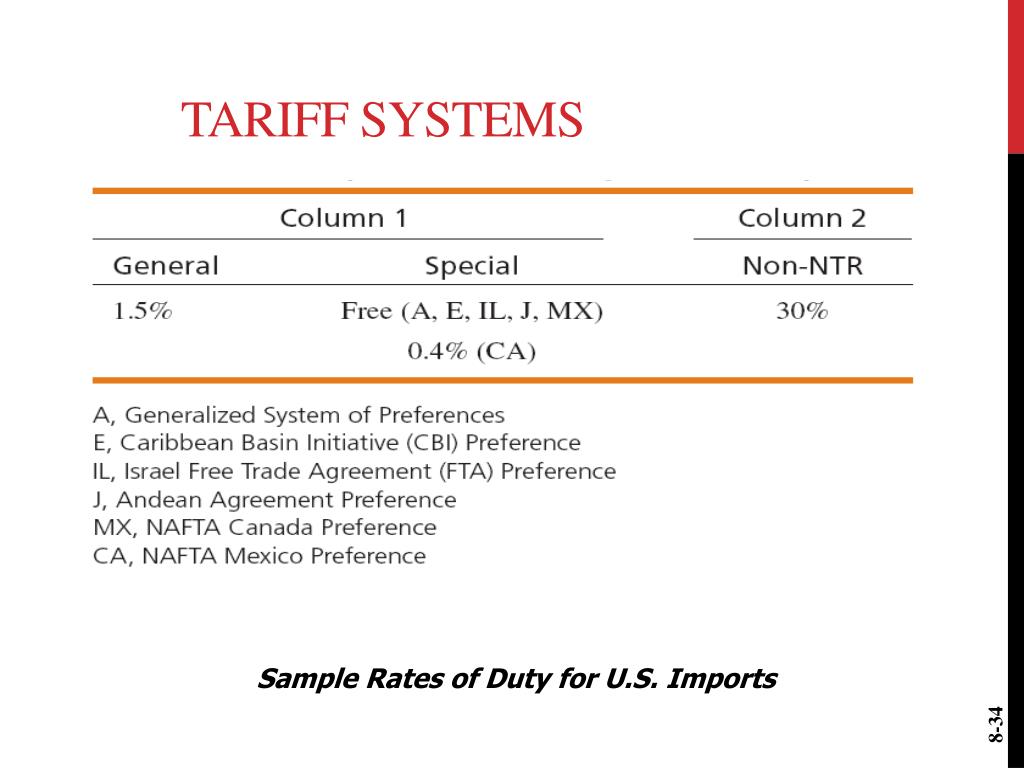 TARIFF SYSTEMS

| Column 1 | | Column 2 |
|---|---|---|
| General | Special | Non-NTR |
| 1.5% | Free (A, E, IL, J, MX) 0.4% (CA) | 30% |

A, Generalized System of Preferences
E, Caribbean Basin Initiative (CBI) Preference
IL, Israel Free Trade Agreement (FTA) Preference
J, Andean Agreement Preference
MX, NAFTA Canada Preference
CA, NAFTA Mexico Preference

Sample Rates of Duty for U.S. Imports

8-34